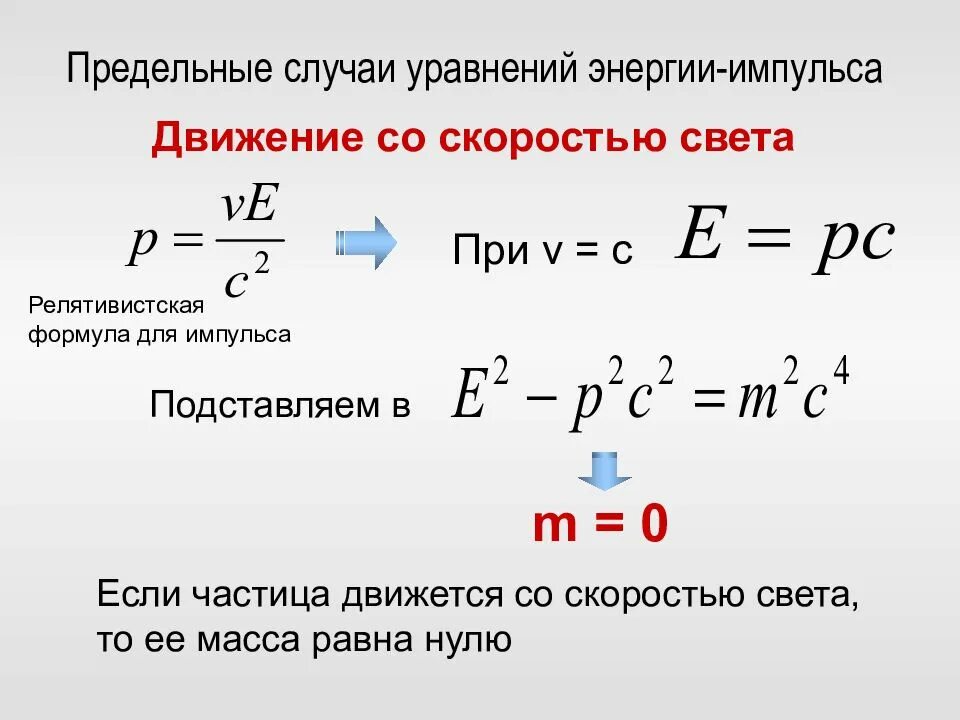 Предельные случаи уравнений энергии-импульса

Движение со скоростью света

$p = \frac{vE}{c^2}$

Релятивистская формула для импульса

При v = c $E = pc$

Подставляем в $E^2 - p^2c^2 = m^2c^4$

m = 0

Если частица движется со скоростью света, то ее масса равна нулю